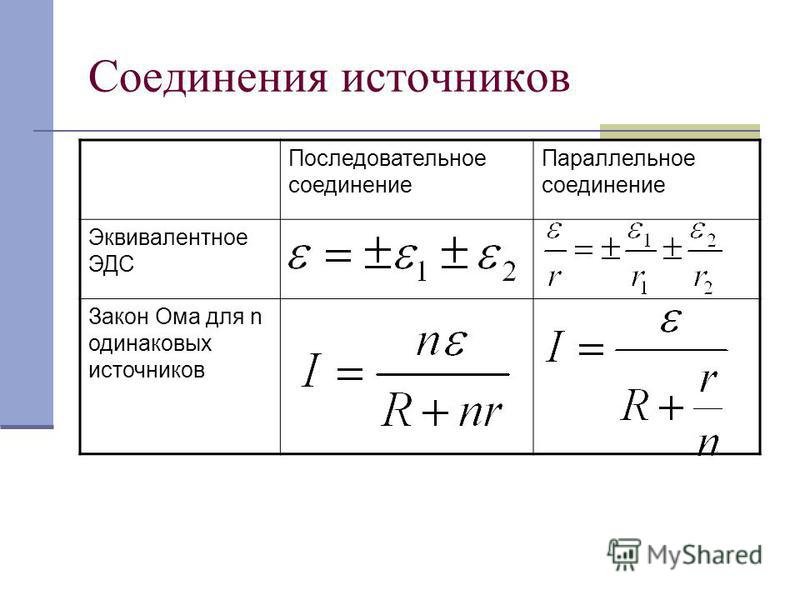 Соединения источников

|  | Последовательное соединение | Параллельное соединение |
|---|---|---|
| Эквивалентное ЭДС | $\varepsilon = \pm\varepsilon_1 \pm \varepsilon_2$ | $\frac{\varepsilon}{r} = \pm\frac{\varepsilon_1}{r_1} \pm \frac{\varepsilon_2}{r_2}$ |
| Закон Ома для n одинаковых источников | $I = \frac{n\varepsilon}{R + nr}$ | $I = \frac{\varepsilon}{R + \frac{r}{n}}$ |

MyShared